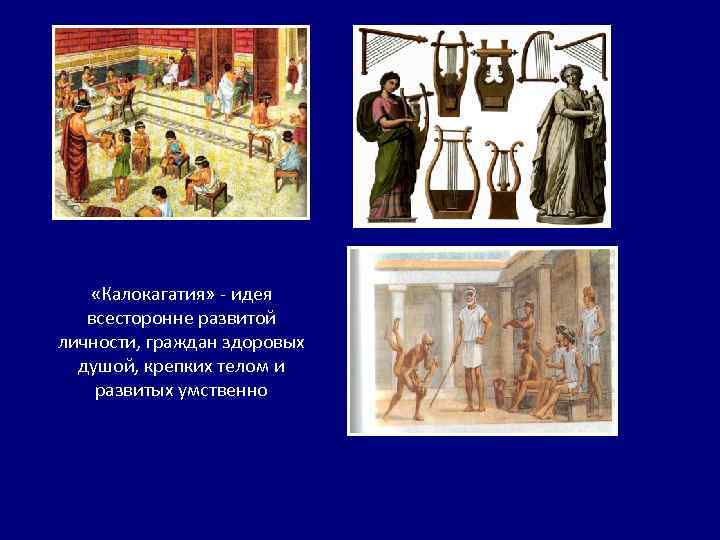 «Калокагатия» - идея всесторонне развитой личности, граждан здоровых душой, крепких телом и развитых умственно